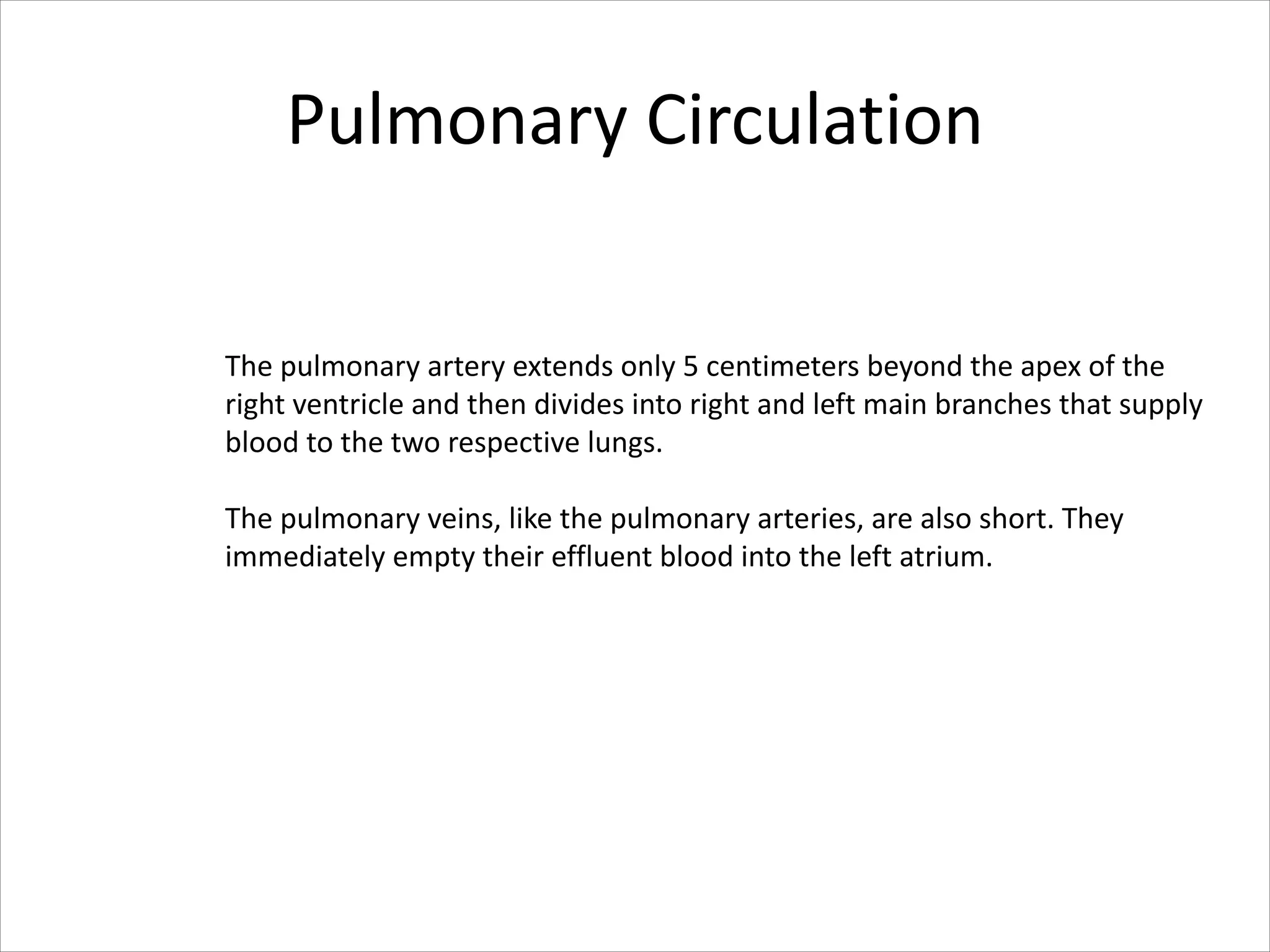 Pulmonary Circulation

The pulmonary artery extends only 5 centimeters beyond the apex of the right ventricle and then divides into right and left main branches that supply blood to the two respective lungs.

The pulmonary veins, like the pulmonary arteries, are also short. They immediately empty their effluent blood into the left atrium.